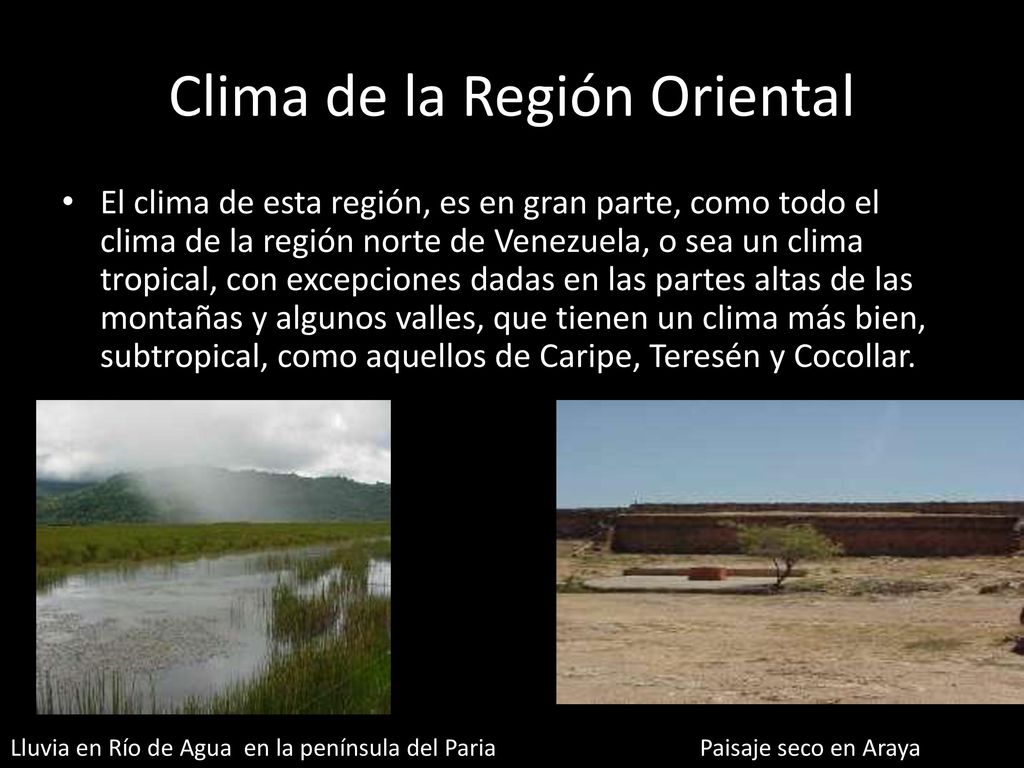 Clima de la Región Oriental

• El clima de esta región, es en gran parte, como todo el clima de la región norte de Venezuela, o sea un clima tropical, con excepciones dadas en las partes altas de las montañas y algunos valles, que tienen un clima más bien, subtropical, como aquellos de Caripe, Teresén y Cocollar.

Lluvia en Río de Agua en la península del Paria

Paisaje seco en Araya